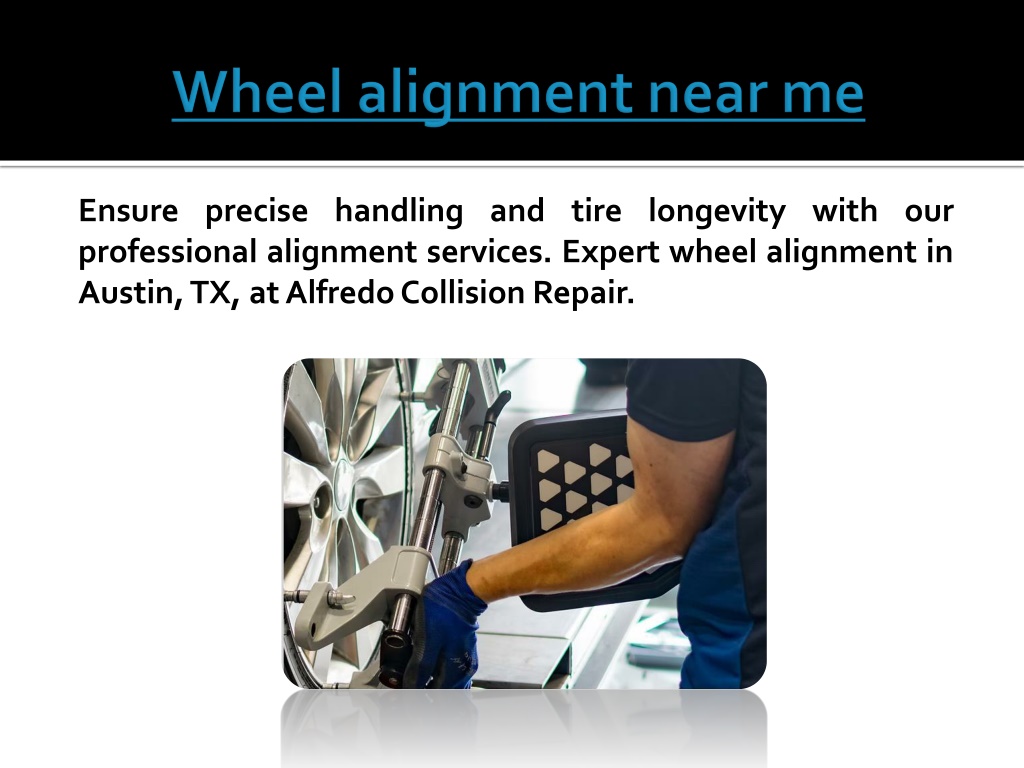 Wheel alignment near me

Ensure precise handling and tire longevity with our professional alignment services. Expert wheel alignment in Austin, TX, at Alfredo Collision Repair.